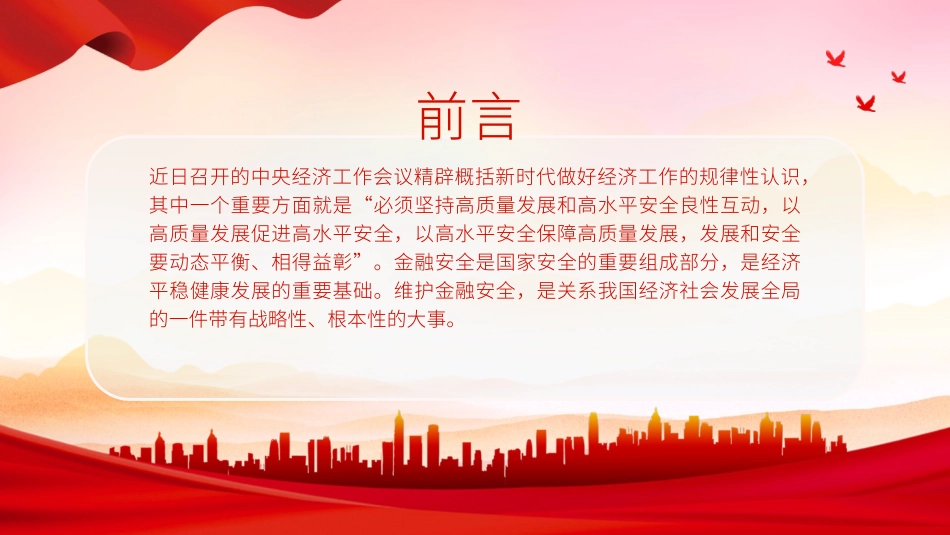 前言

近日召开的中央经济工作会议精辟概括新时代做好经济工作的规律性认识，其中一个重要方面就是“必须坚持高质量发展和高水平安全良性互动，以高质量发展促进高水平安全，以高水平安全保障高质量发展，发展和安全要动态平衡、相得益彰”。金融安全是国家安全的重要组成部分，是经济平稳健康发展的重要基础。维护金融安全，是关系我国经济社会发展全局的一件带有战略性、根本性的大事。